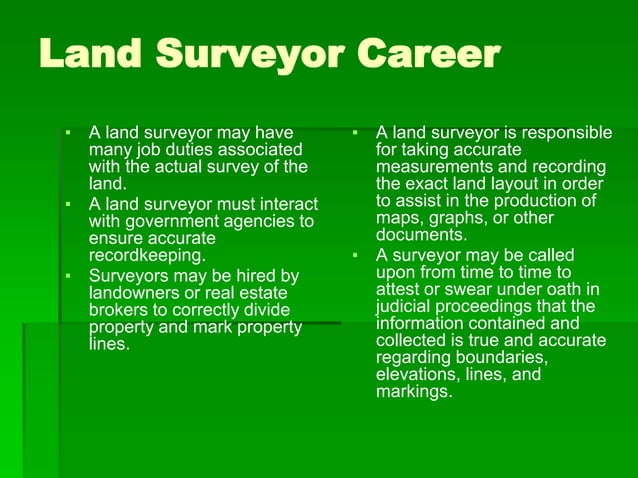 Land Surveyor Career

▪ A land surveyor may have many job duties associated with the actual survey of the land.
▪ A land surveyor must interact with government agencies to ensure accurate recordkeeping.
▪ Surveyors may be hired by landowners or real estate brokers to correctly divide property and mark property lines.

▪ A land surveyor is responsible for taking accurate measurements and recording the exact land layout in order to assist in the production of maps, graphs, or other documents.
▪ A surveyor may be called upon from time to time to attest or swear under oath in judicial proceedings that the information contained and collected is true and accurate regarding boundaries, elevations, lines, and markings.